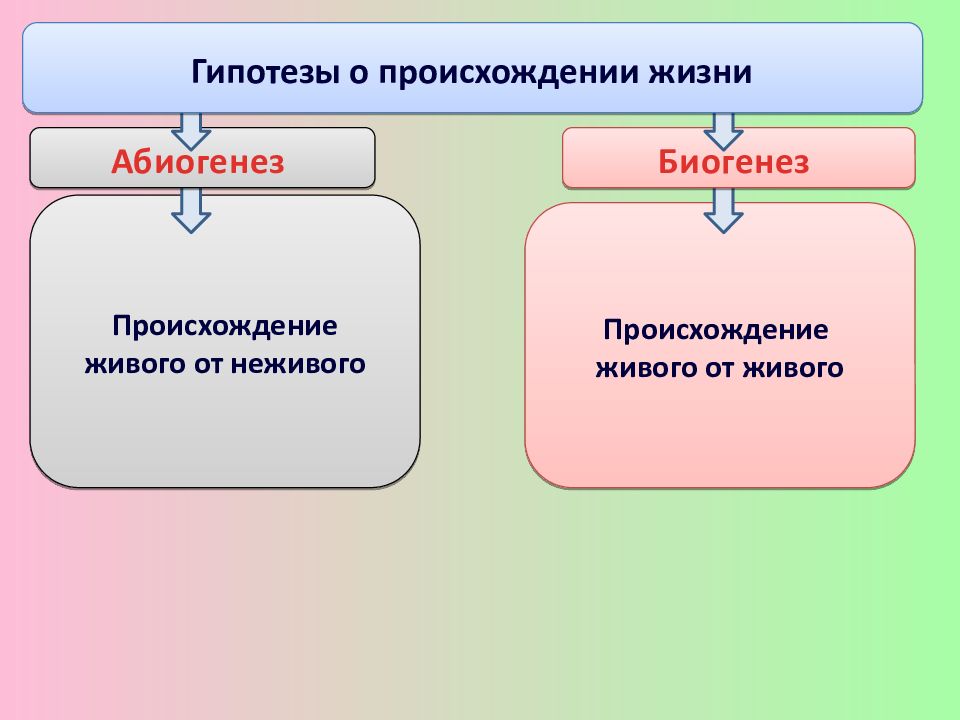 Гипотезы о происхождении жизни

Абиогенез

Происхождение живого от неживого

Биогенез

Происхождение живого от живого